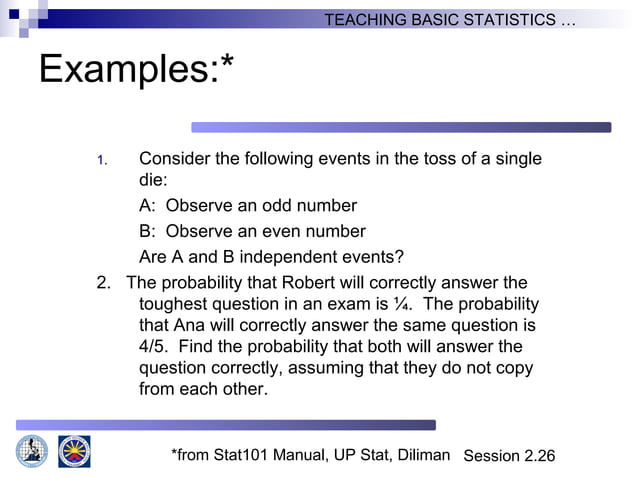 TEACHING BASIC STATISTICS …

Examples:*

1. Consider the following events in the toss of a single die:

A: Observe an odd number

B: Observe an even number

Are A and B independent events?

2. The probability that Robert will correctly answer the toughest question in an exam is ¼. The probability that Ana will correctly answer the same question is 4/5. Find the probability that both will answer the question correctly, assuming that they do not copy from each other.

*from Stat101 Manual, UP Stat, Diliman Session 2.26